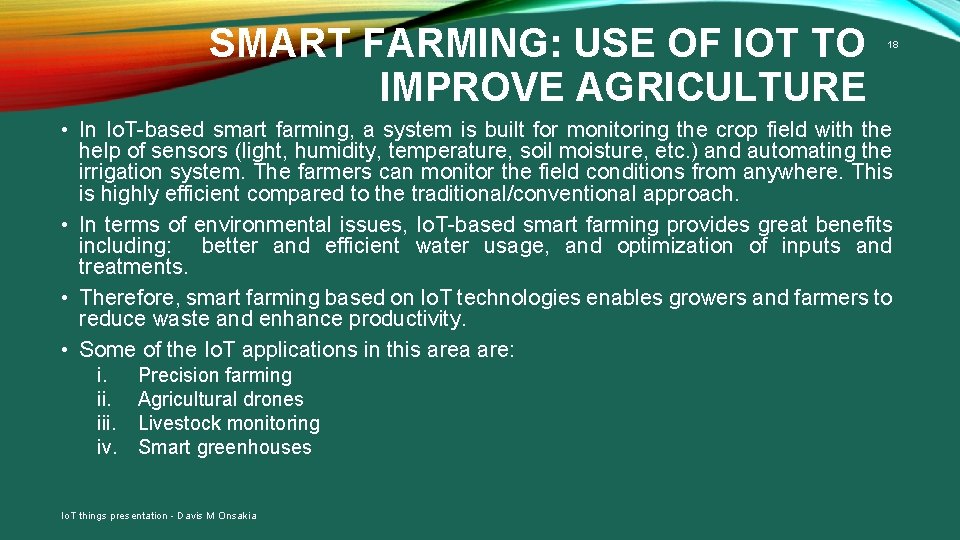 SMART FARMING: USE OF IOT TO IMPROVE AGRICULTURE

18

• In IoT-based smart farming, a system is built for monitoring the crop field with the help of sensors (light, humidity, temperature, soil moisture, etc.) and automating the irrigation system. The farmers can monitor the field conditions from anywhere. This is highly efficient compared to the traditional/conventional approach.
• In terms of environmental issues, IoT-based smart farming provides great benefits including: better and efficient water usage, and optimization of inputs and treatments.
• Therefore, smart farming based on IoT technologies enables growers and farmers to reduce waste and enhance productivity.
• Some of the IoT applications in this area are:
i. Precision farming
ii. Agricultural drones
iii. Livestock monitoring
iv. Smart greenhouses

IoT things presentation - Davis M Onsakia